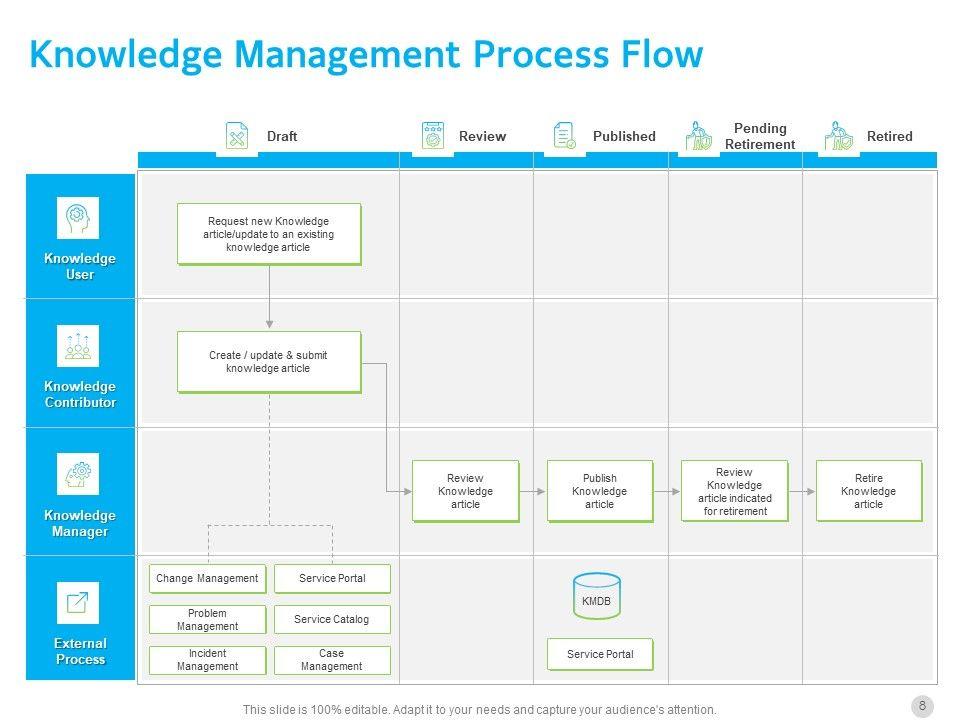 Knowledge Management Process Flow

Draft

Review

Published

Pending Retirement

Retired

Knowledge User

Knowledge Contributor

Knowledge Manager

External Process

Request new Knowledge article/update to an existing knowledge article

Create / update & submit knowledge article

Review Knowledge article

Publish Knowledge article

Review Knowledge article indicated for retirement

Retire Knowledge article

Change Management

Service Portal

Problem Management

Service Catalog

Incident Management

Case Management

KMDB

Service Portal

This slide is 100% editable. Adapt it to your needs and capture your audience's attention.

8